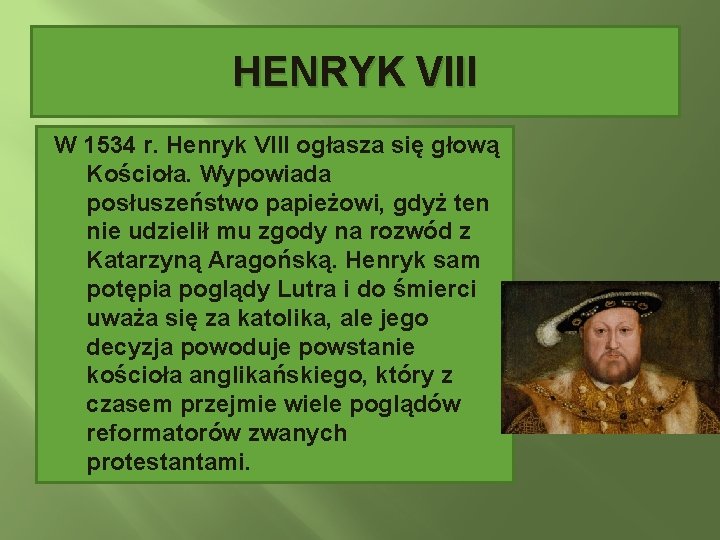 HENRYK VIII

W 1534 r. Henryk VIII ogłasza się głową Kościoła. Wypowiada posłuszeństwo papieżowi, gdyż ten nie udzielił mu zgody na rozwód z Katarzyną Aragońską. Henryk sam potępia poglądy Lutra i do śmierci uważa się za katolika, ale jego decyzja powoduje powstanie kościoła anglikańskiego, który z czasem przejmie wiele poglądów reformatorów zwanych protestantami.